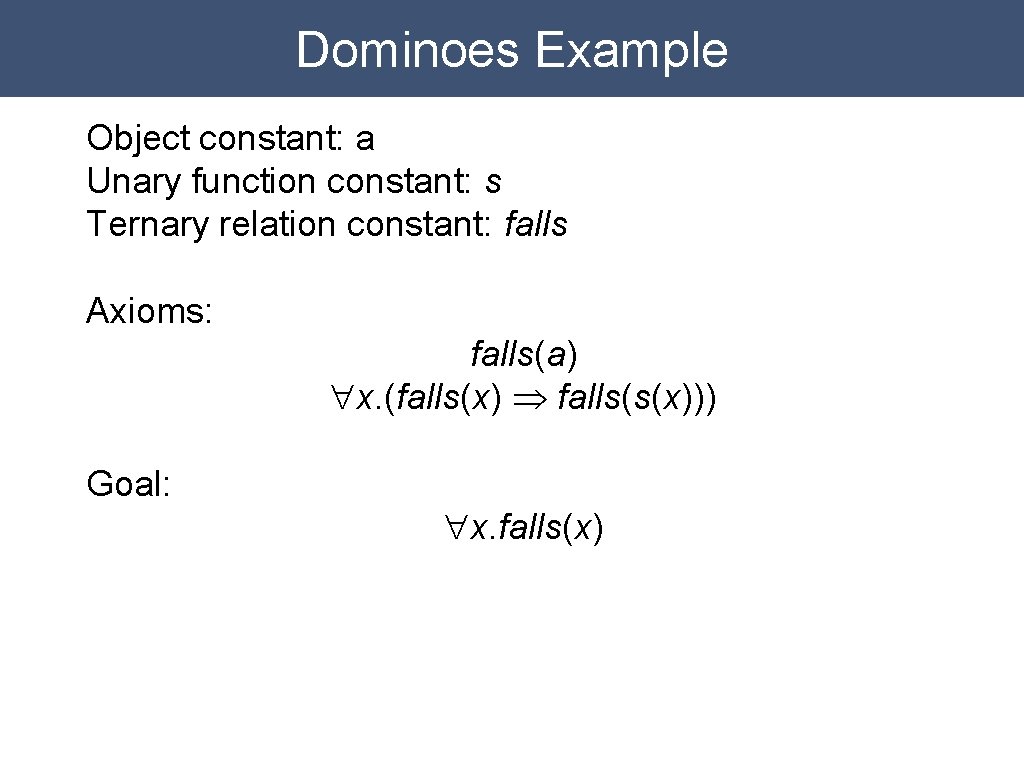 Dominoes Example

Object constant: a
Unary function constant: s
Ternary relation constant: falls

Axioms:

$falls(a)$

$\forall x.(falls(x) \Rightarrow falls(s(x)))$

Goal:

$\forall x.falls(x)$